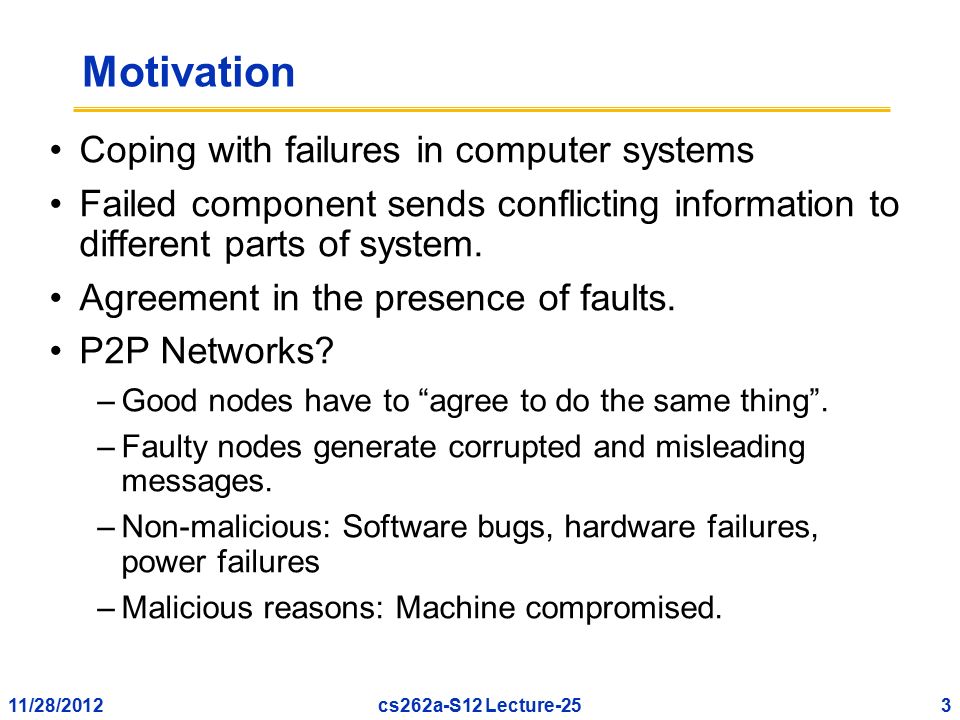 Motivation

• Coping with failures in computer systems
• Failed component sends conflicting information to different parts of system.
• Agreement in the presence of faults.
• P2P Networks?
– Good nodes have to “agree to do the same thing”.
– Faulty nodes generate corrupted and misleading messages.
– Non-malicious: Software bugs, hardware failures, power failures
– Malicious reasons: Machine compromised.

11/28/2012 cs262a-S12 Lecture-25 3